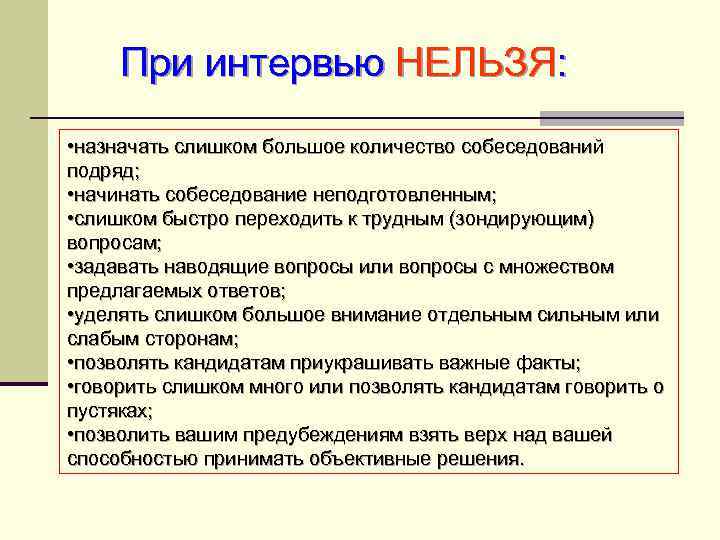 При интервью НЕЛЬЗЯ:

•назначать слишком большое количество собеседований подряд;
•начинать собеседование неподготовленным;
•слишком быстро переходить к трудным (зондирующим) вопросам;
•задавать наводящие вопросы или вопросы с множеством предлагаемых ответов;
•уделять слишком большое внимание отдельным сильным или слабым сторонам;
•позволять кандидатам приукрашивать важные факты;
•говорить слишком много или позволять кандидатам говорить о пустяках;
•позволить вашим предубеждениям взять верх над вашей способностью принимать объективные решения.